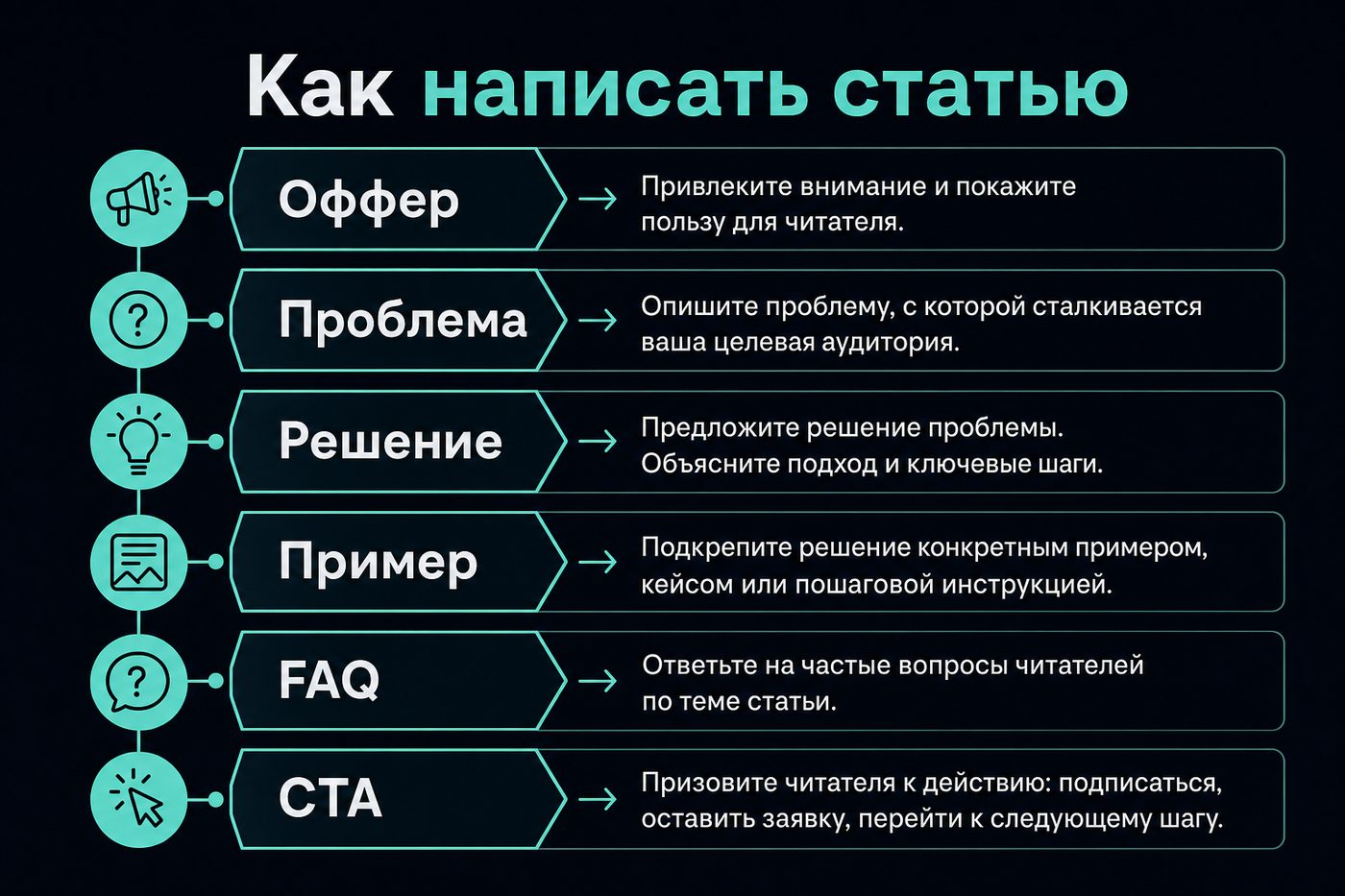 Как написать статью

Оффер → Привлеките внимание и покажите пользу для читателя.

Проблема → Опишите проблему, с которой сталкивается ваша целевая аудитория.

Решение → Предложите решение проблемы. Объясните подход и ключевые шаги.

Пример → Подкрепите решение конкретным примером, кейсом или пошаговой инструкцией.

FAQ → Ответьте на частые вопросы читателей по теме статьи.

CTA → Призовите читателя к действию: подписаться, оставить заявку, перейти к следующему шагу.